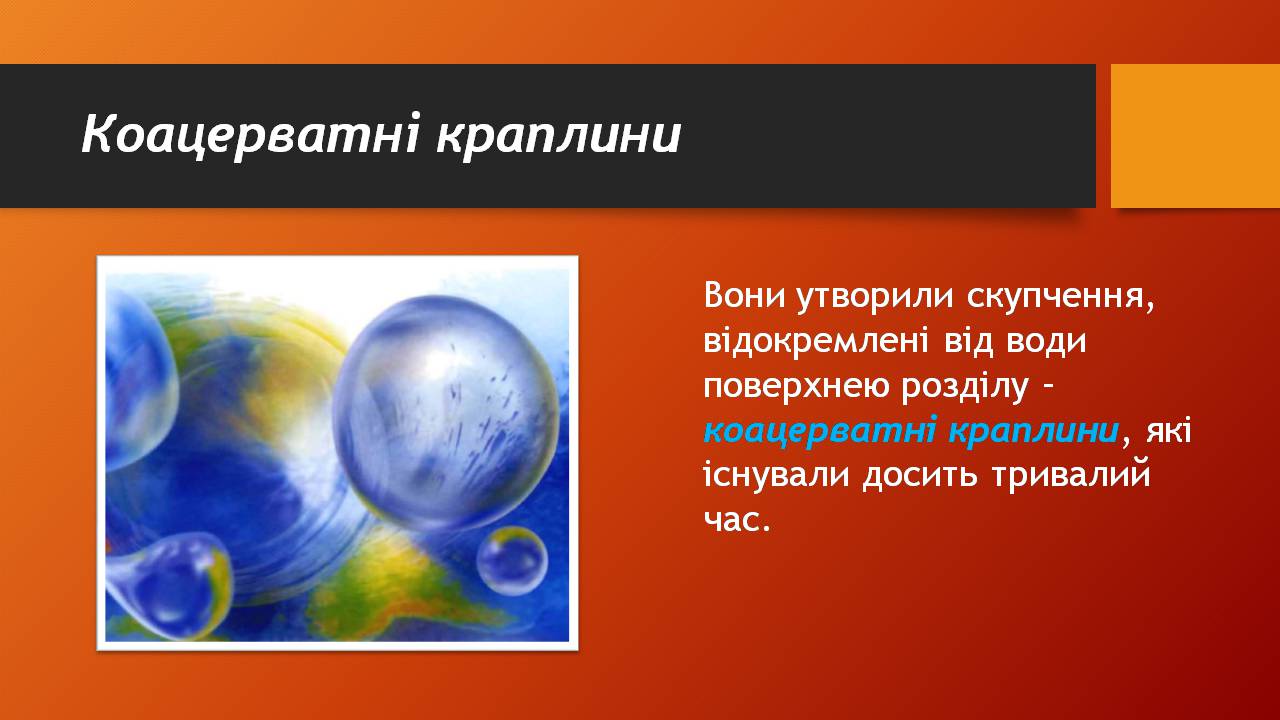 Коацерватні краплини

Вони утворили скупчення, відокремлені від води поверхнею розділу – коацерватні краплини, які існували досить тривалий час.